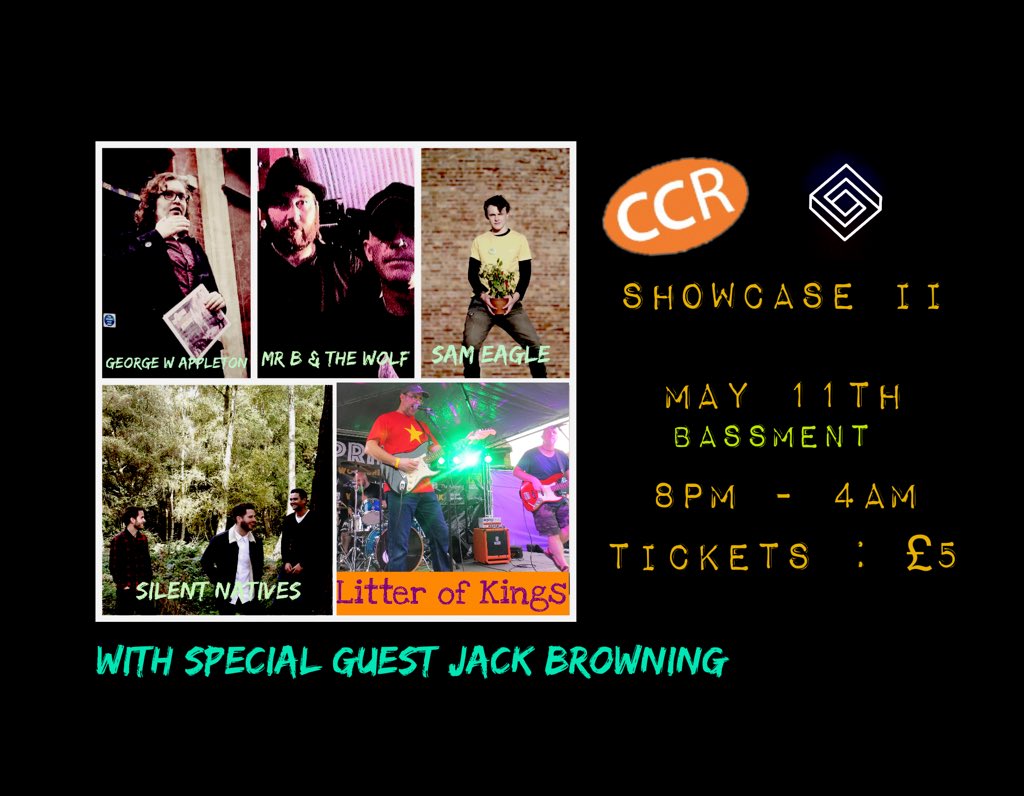 GEORGE W APPLETON

MR B & THE WOLF

SAM EAGLE

SILENT NATIVES

Litter of Kings

CCR

SHOWCASE II

MAY 11TH
BASSMENT

8PM - 4AM

TICKETS : £5

WITH SPECIAL GUEST JACK BROWNING